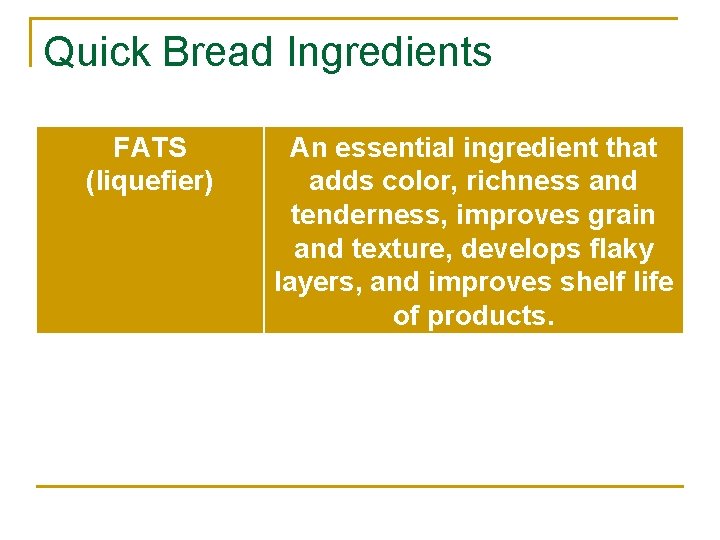 Quick Bread Ingredients

| FATS (liquefier) | An essential ingredient that adds color, richness and tenderness, improves grain and texture, develops flaky layers, and improves shelf life of products. |
|---|---|